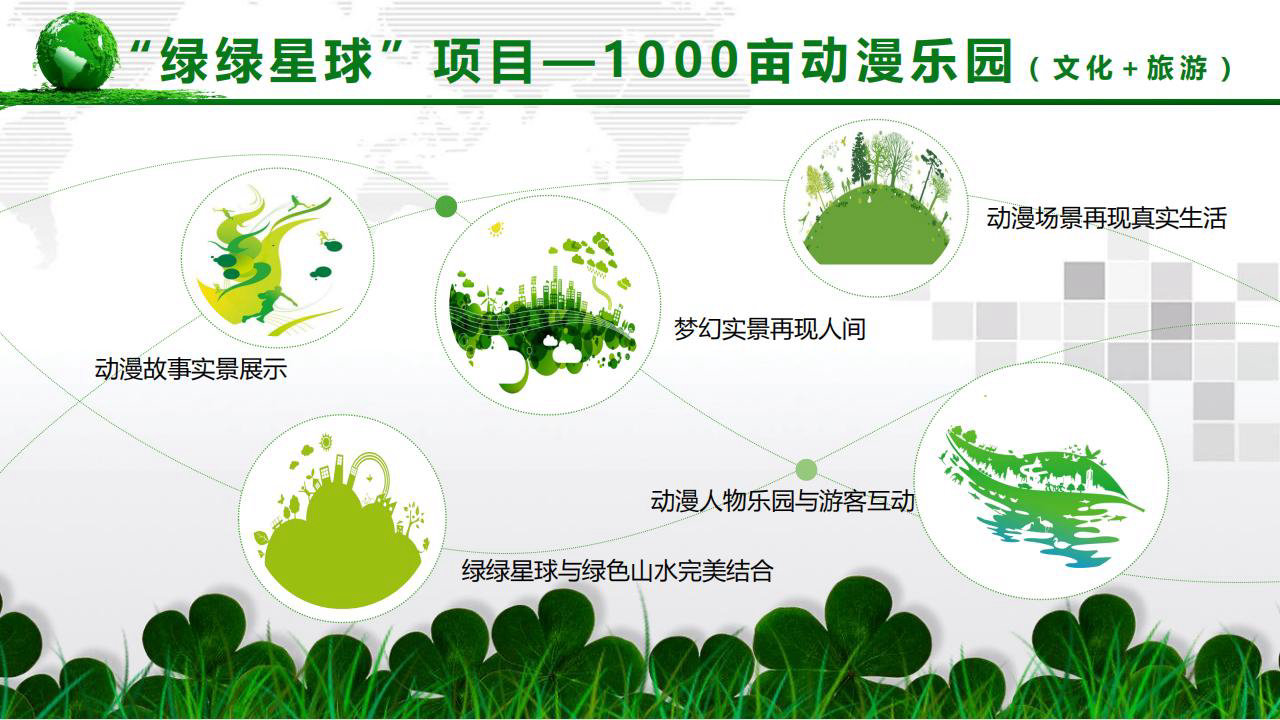 “绿绿星球”项目—1000亩动漫乐园（文化＋旅游）

动漫场景再现真实生活

梦幻实景再现人间

动漫故事实景展示

动漫人物乐园与游客互动

绿绿星球与绿色山水完美结合